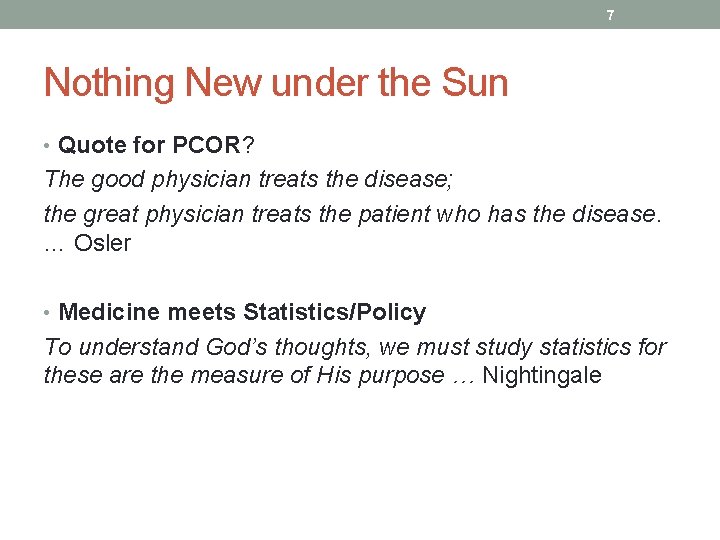 7

Nothing New under the Sun

• Quote for PCOR?

The good physician treats the disease;

the great physician treats the patient who has the disease. … Osler

• Medicine meets Statistics/Policy

To understand God's thoughts, we must study statistics for these are the measure of His purpose … Nightingale